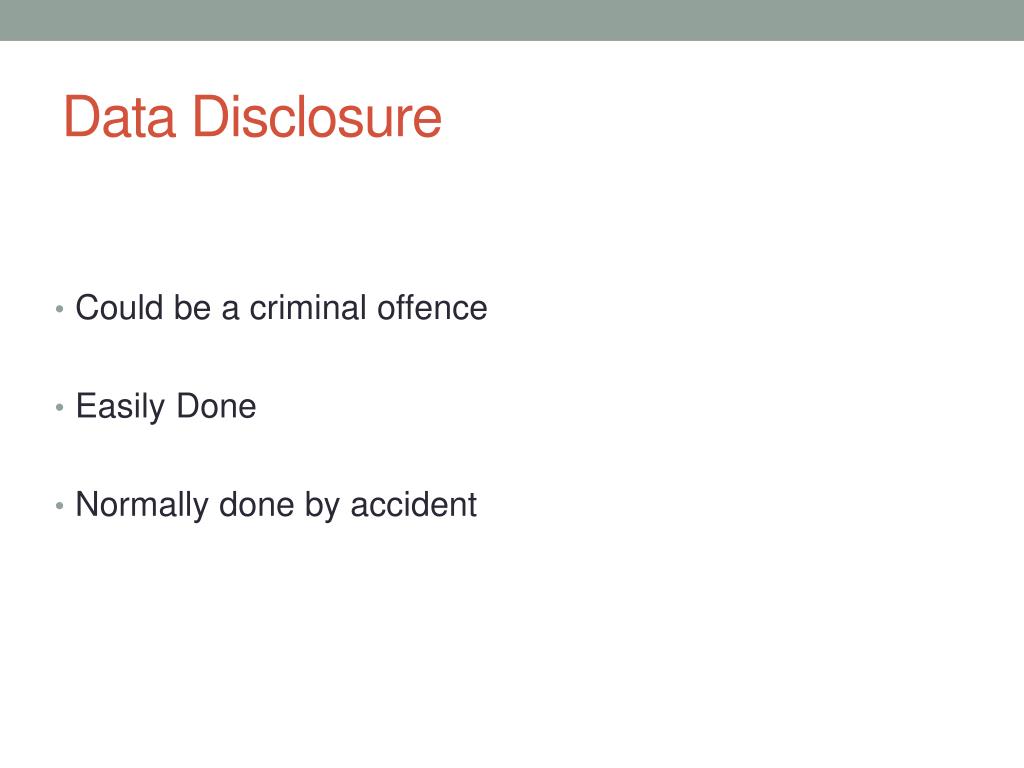 Data Disclosure

• Could be a criminal offence

• Easily Done

• Normally done by accident